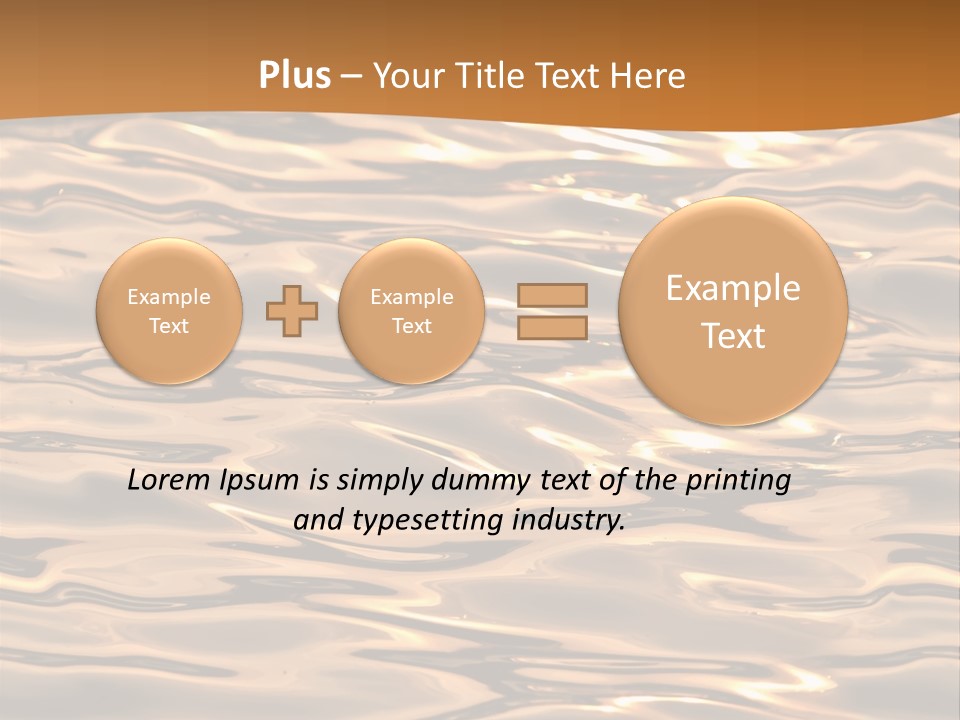 Plus – Your Title Text Here

Example Text

Example Text

Example Text

Lorem Ipsum is simply dummy text of the printing and typesetting industry.